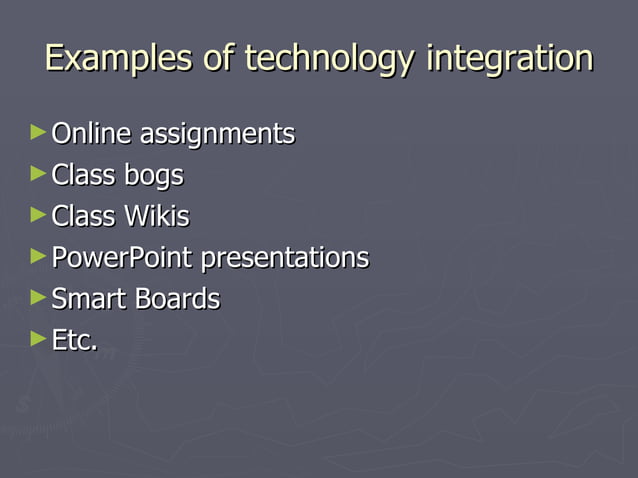 Examples of technology integration

► Online assignments
► Class bogs
► Class Wikis
► PowerPoint presentations
► Smart Boards
► Etc.